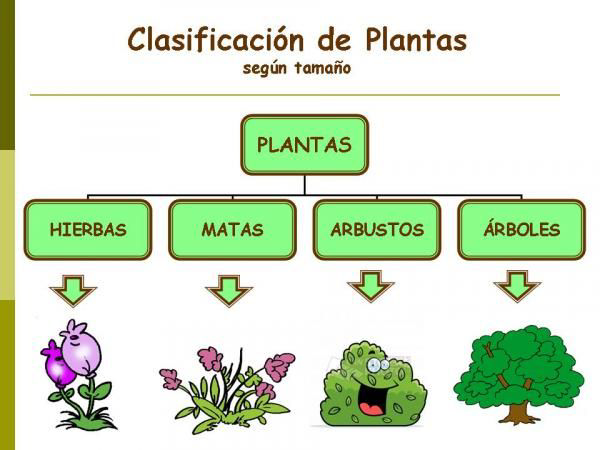 Clasificación de Plantas
según tamaño

PLANTAS

HIERBAS

MATAS

ARBUSTOS

ÁRBOLES